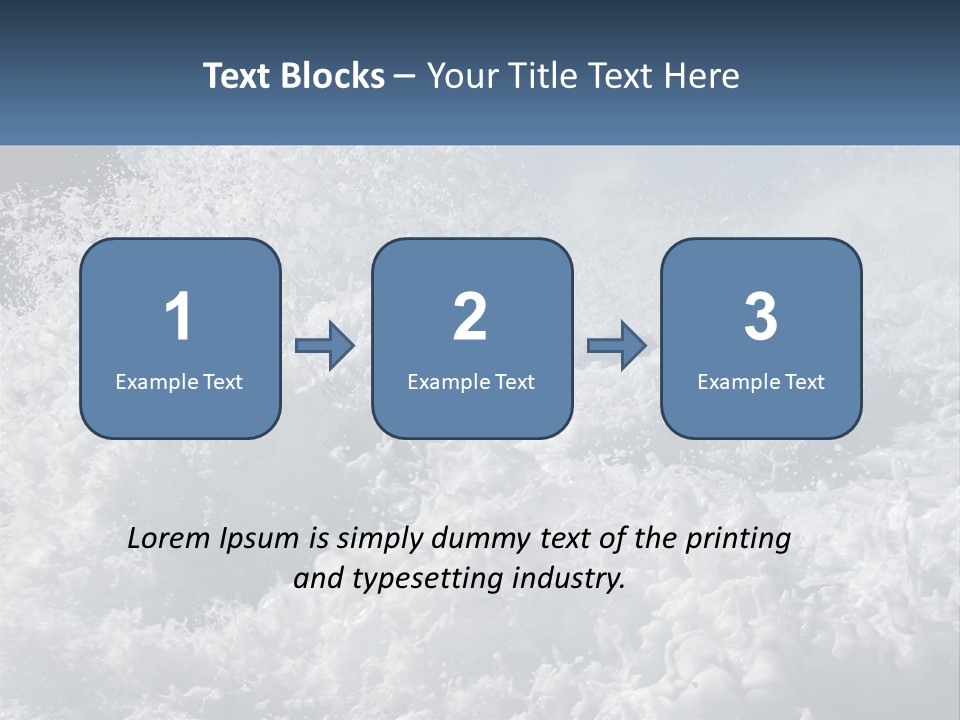 Text Blocks – Your Title Text Here

1
Example Text

2
Example Text

3
Example Text

Lorem Ipsum is simply dummy text of the printing and typesetting industry.